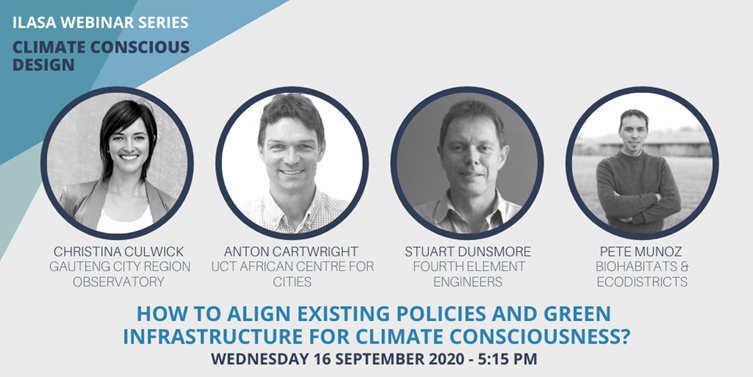 ILASA WEBINAR SERIES
CLIMATE CONSCIOUS DESIGN

CHRISTINA CULWICK
GAUTENG CITY REGION OBSERVATORY

ANTON CARTWRIGHT
UCT AFRICAN CENTRE FOR CITIES

STUART DUNSMORE
FOURTH ELEMENT ENGINEERS

PETE MUNOZ
BIOHABITATS & ECODISTRICTS

HOW TO ALIGN EXISTING POLICIES AND GREEN INFRASTRUCTURE FOR CLIMATE CONSCIOUSNESS?
WEDNESDAY 16 SEPTEMBER 2020 - 5:15 PM